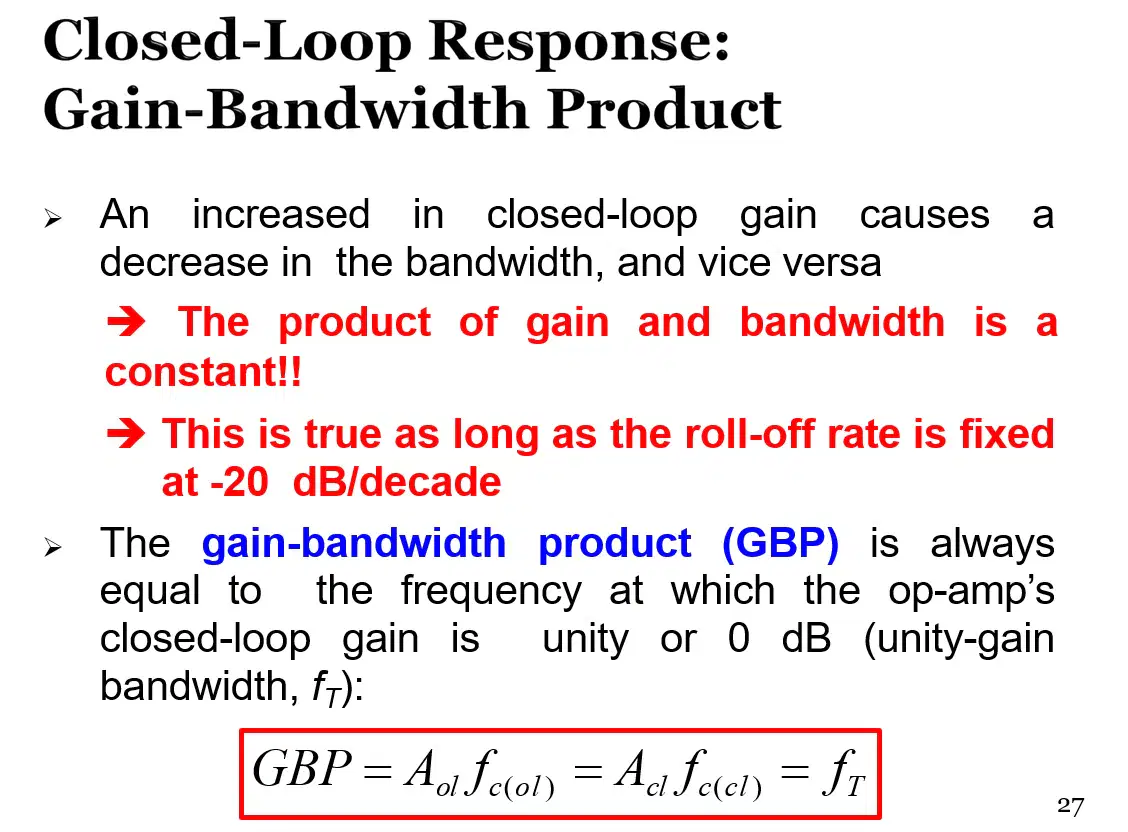 Closed-Loop Response: Gain-Bandwidth Product

➢ An increased in closed-loop gain causes a decrease in the bandwidth, and vice versa

➔ The product of gain and bandwidth is a constant!!

➔ This is true as long as the roll-off rate is fixed at -20 dB/decade

➢ The gain-bandwidth product (GBP) is always equal to the frequency at which the op-amp's closed-loop gain is unity or 0 dB (unity-gain bandwidth, $f_T$):

$GBP = A_{ol} f_{c(ol)} = A_{cl} f_{c(cl)} = f_T$

27